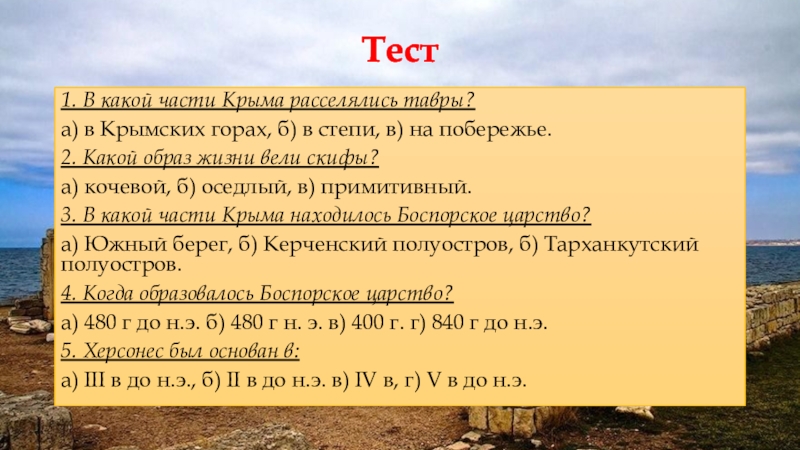 Тест

1. В какой части Крыма расселялись тавры?

а) в Крымских горах, б) в степи, в) на побережье.

2. Какой образ жизни вели скифы?

а) кочевой, б) оседлый, в) примитивный.

3. В какой части Крыма находилось Боспорское царство?

а) Южный берег, б) Керченский полуостров, б) Тарханкутский полуостров.

4. Когда образовалось Боспорское царство?

а) 480 г до н.э. б) 480 г н. э. в) 400 г. г) 840 г до н.э.

5. Херсонес был основан в:

а) III в до н.э., б) II в до н.э. в) IV в, г) V в до н.э.